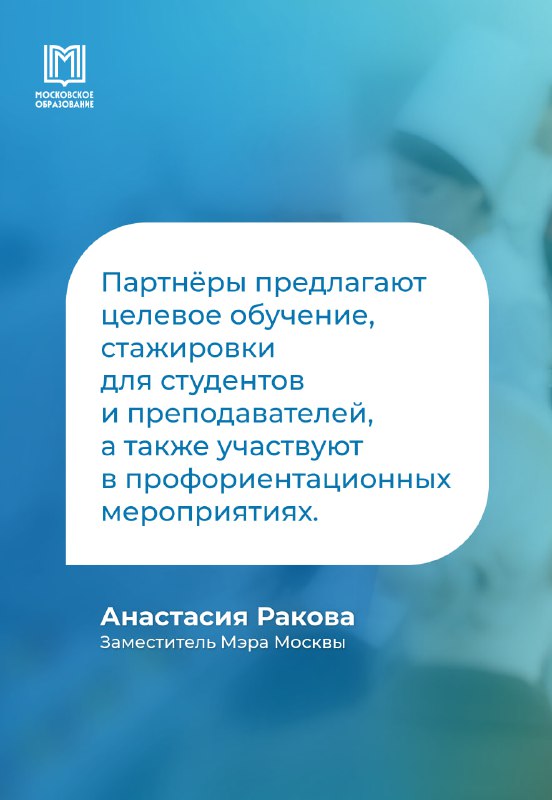 МОСКОВСКОЕ ОБРАЗОВАНИЕ

Партнёры предлагают целевое обучение, стажировки для студентов и преподавателей, а также участвуют в профориентационных мероприятиях.

Анастасия Ракова
Заместитель Мэра Москвы